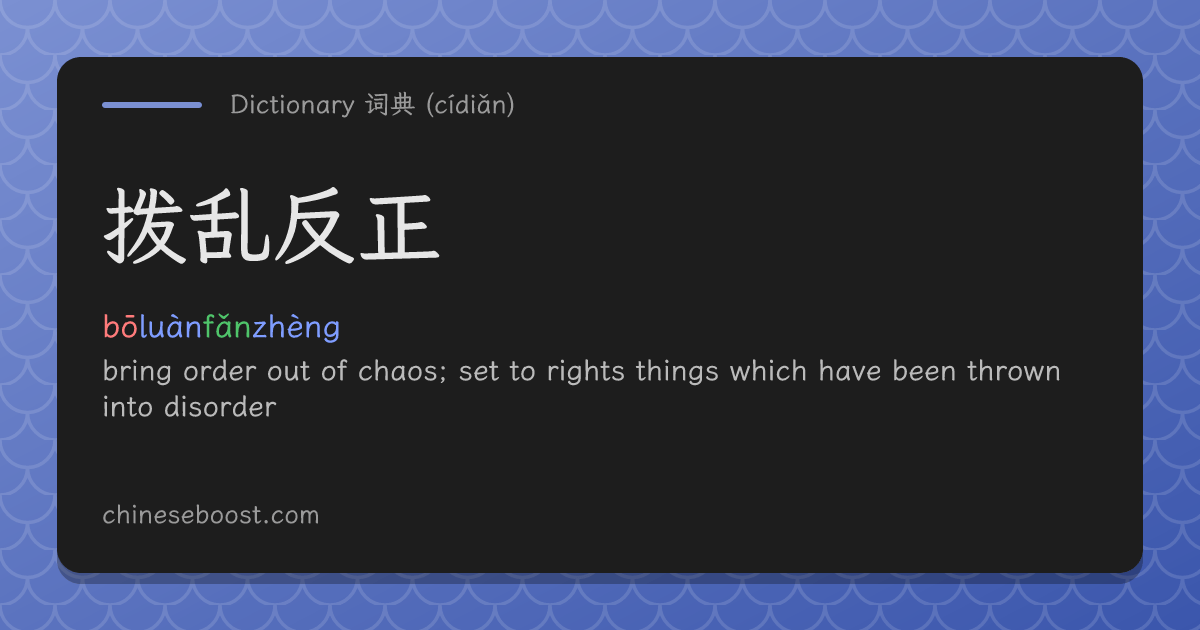 Dictionary 词典 (cídiǎn)

拨乱反正

bōluànfǎnzhèng

bring order out of chaos; set to rights things which have been thrown into disorder

chineseboost.com